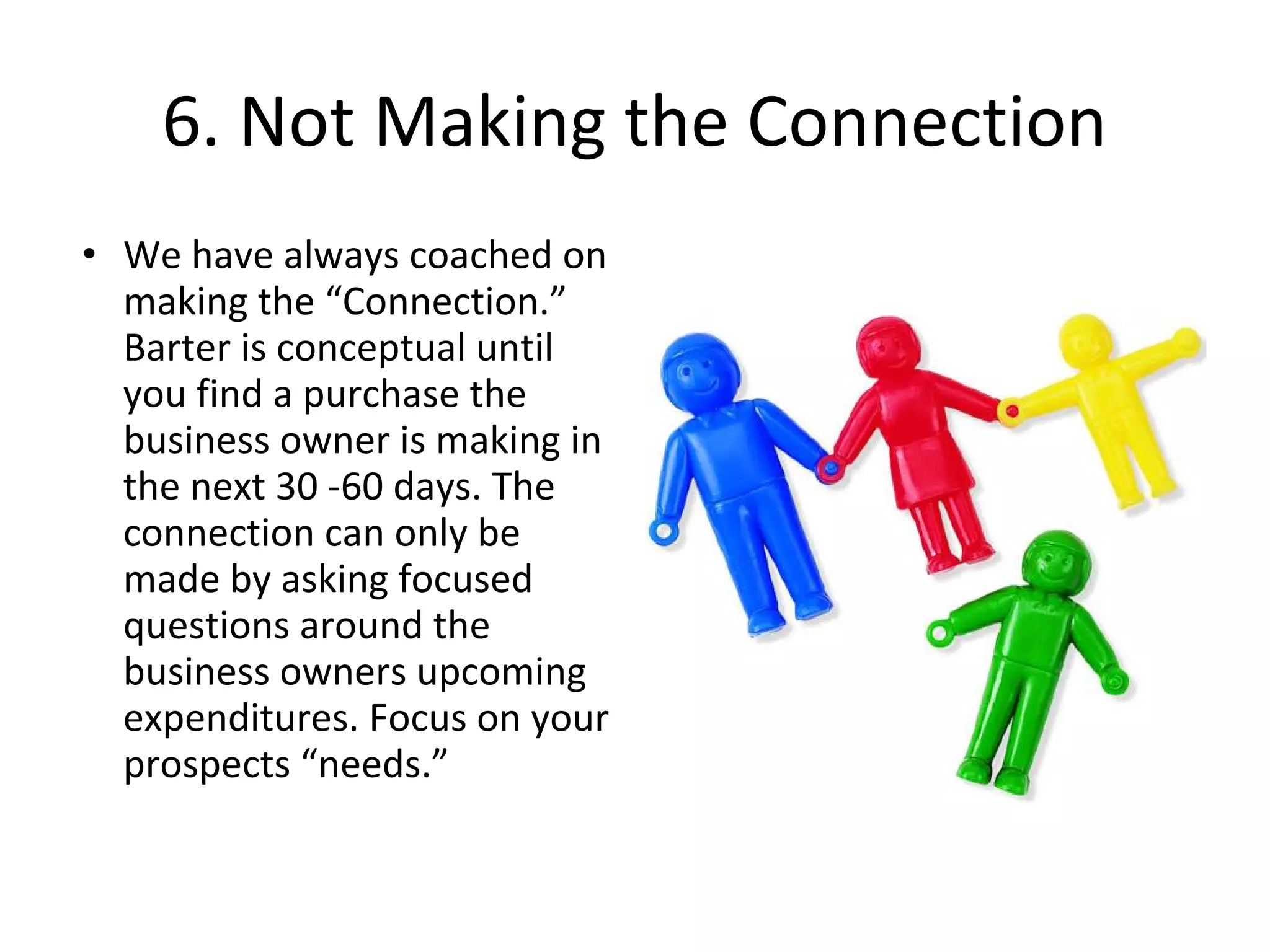 6. Not Making the Connection

• We have always coached on making the “Connection.” Barter is conceptual until you find a purchase the business owner is making in the next 30 -60 days. The connection can only be made by asking focused questions around the business owners upcoming expenditures. Focus on your prospects “needs.”